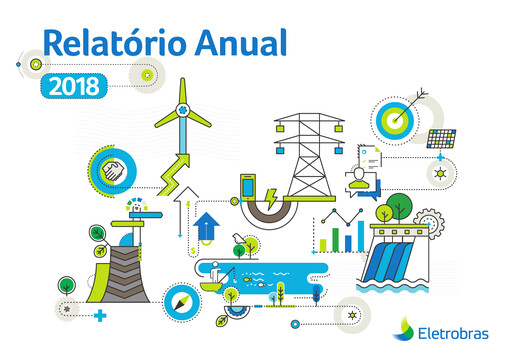 Relatório Anual
2018

Eletrobras